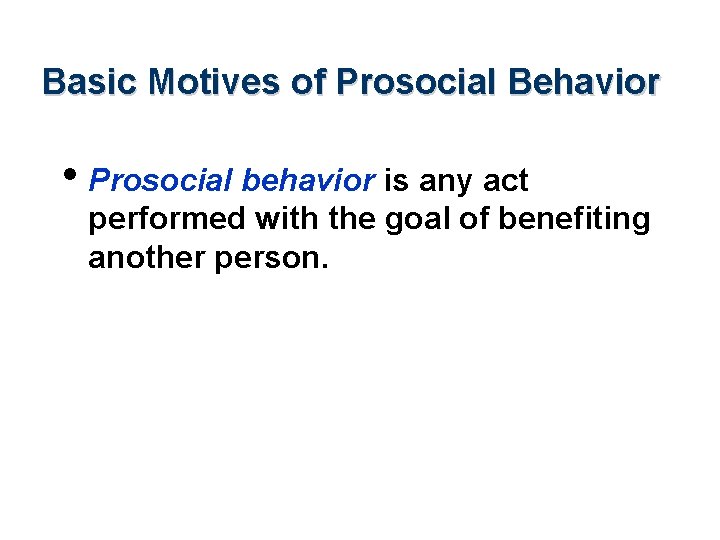 Basic Motives of Prosocial Behavior

• Prosocial behavior is any act performed with the goal of benefiting another person.